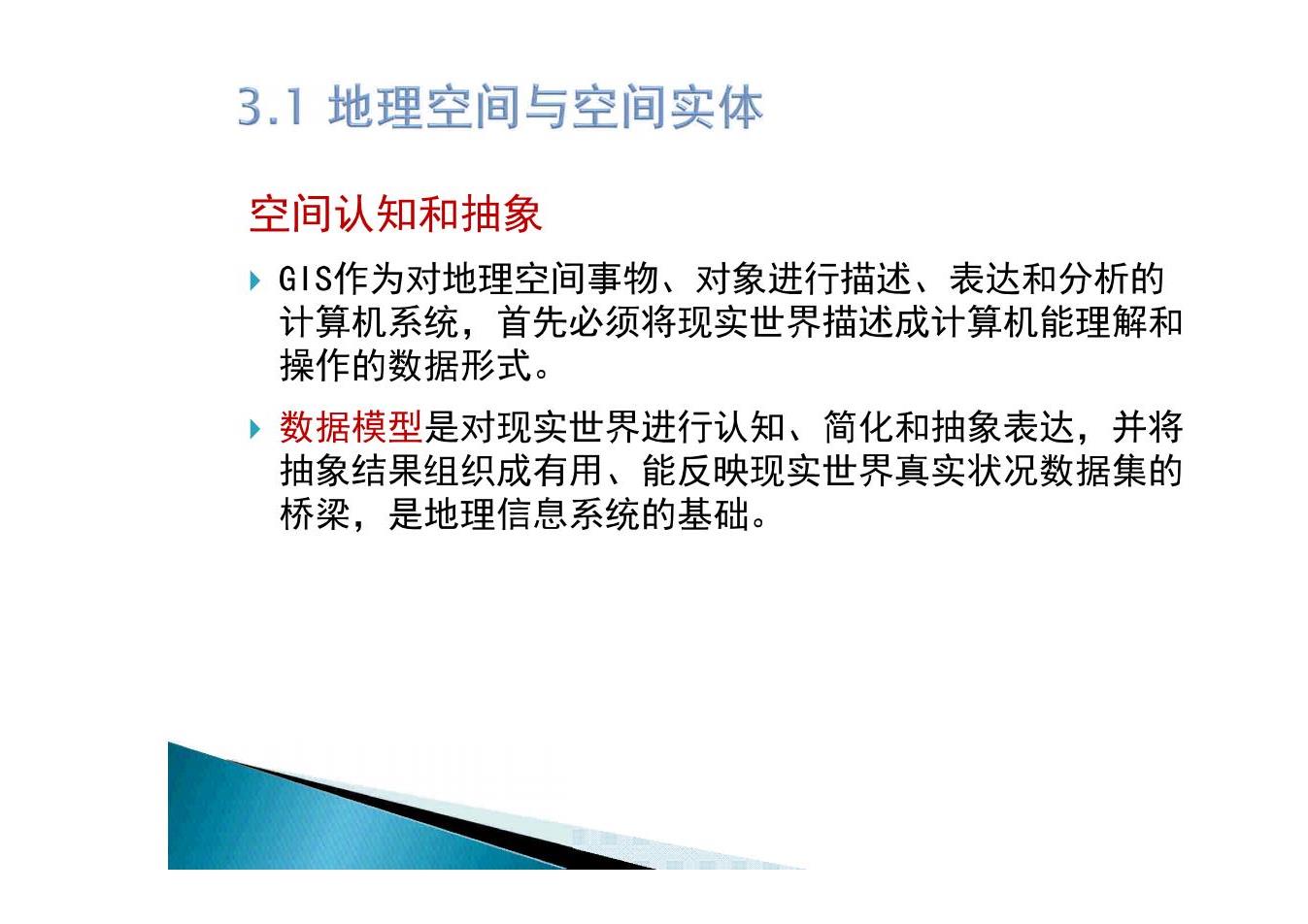 3.1 地理空间与空间实体

空间认知和抽象

GIS作为对地理空间事物、对象进行描述、表达和分析的计算机系统，首先必须将现实世界描述成计算机能理解和操作的数据形式。

数据模型是对现实世界进行认知、简化和抽象表达，并将抽象结果组织成有用、能反映现实世界真实状况数据集的桥梁，是地理信息系统的基础。